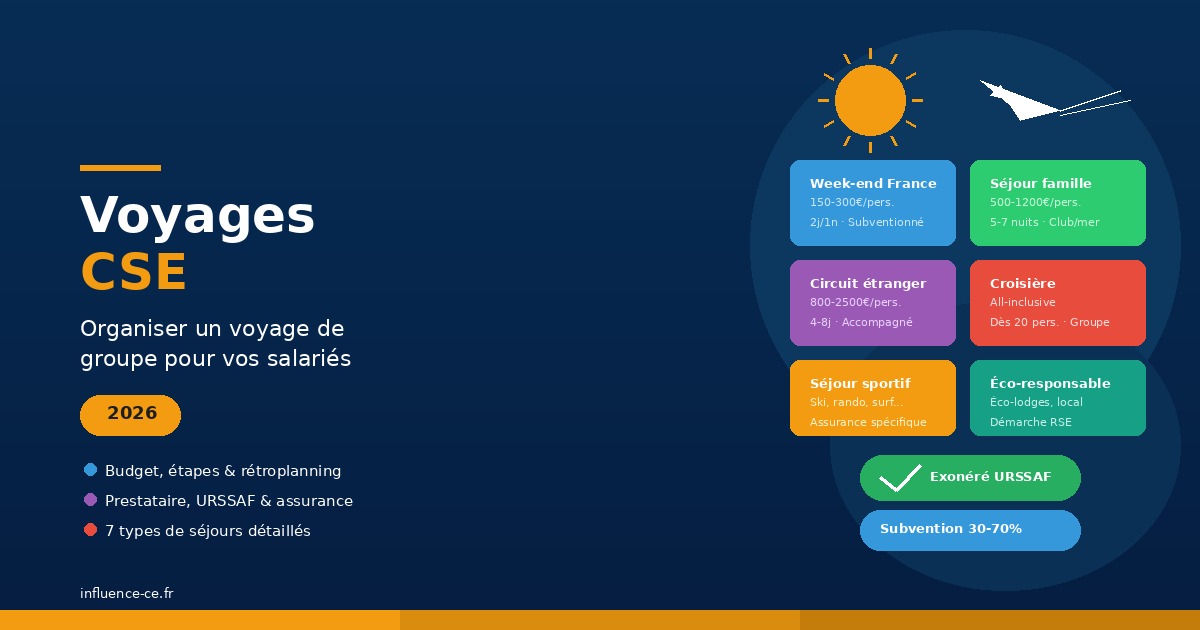 Voyages
CSE

Organiser un voyage de groupe pour vos salariés

2026

Budget, étapes & rétroplanning
Prestataire, URSSAF & assurance
7 types de séjours détaillés

influence-ce.fr

Week-end France
150-300€/pers.
2j/1n · Subventionné

Séjour famille
500-1200€/pers.
5-7 nuits · Club/mer

Circuit étranger
800-2500€/pers.
4-8j · Accompagné

Croisière
All-inclusive
Dès 20 pers. · Groupe

Séjour sportif
Ski, rando, surf...
Assurance spécifique

Éco-responsable
Éco-lodges, local
Démarche RSE

Exonéré URSSAF

Subvention 30-70%